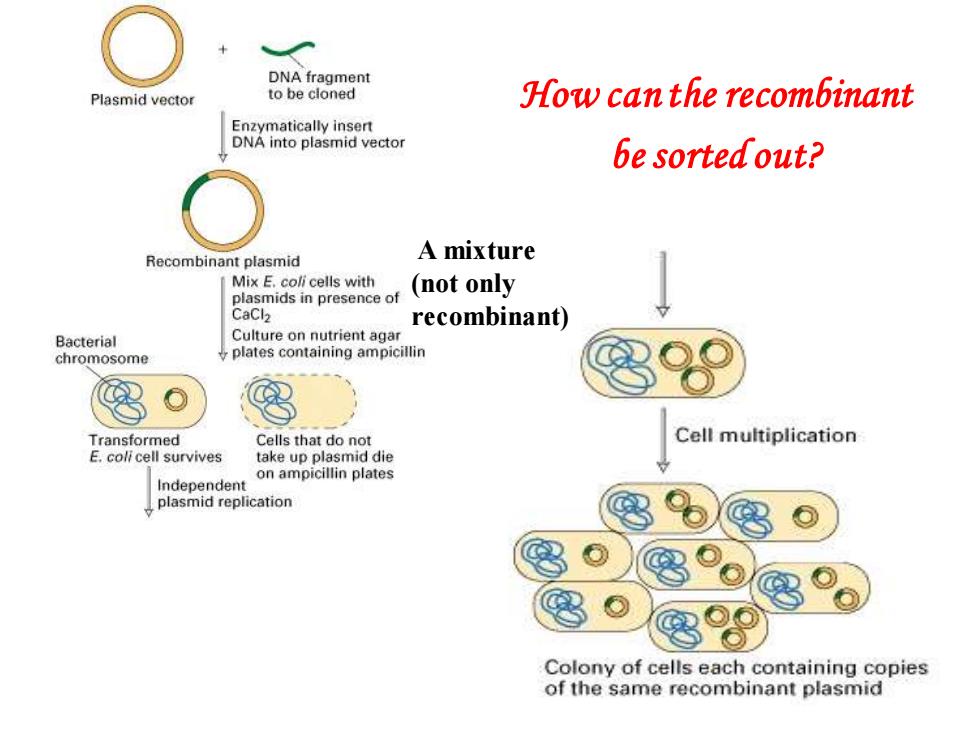 Plasmid vector

+

DNA fragment to be cloned

Enzymatically insert DNA into plasmid vector

Recombinant plasmid

Mix E. coli cells with plasmids in presence of $CaCl_2$

Culture on nutrient agar plates containing ampicillin

Bacterial chromosome

Transformed E. coli cell survives

Cells that do not take up plasmid die on ampicillin plates

Independent plasmid replication

How can the recombinant be sorted out?

A mixture (not only recombinant)

Cell multiplication

Colony of cells each containing copies of the same recombinant plasmid